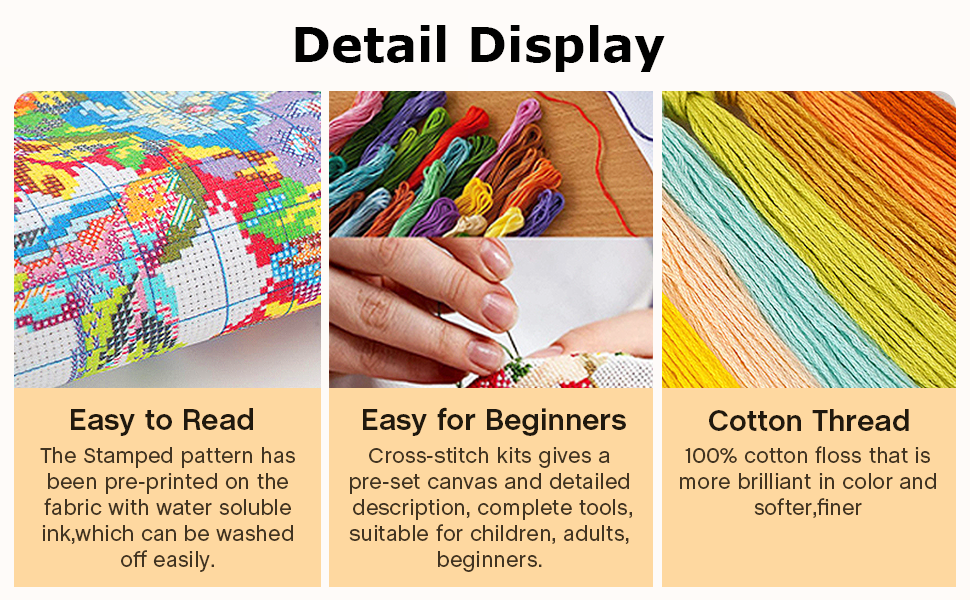 Detail Display

Easy to Read

The Stamped pattern has been pre-printed on the fabric with water soluble ink,which can be washed off easily.

Easy for Beginners

Cross-stitch kits gives a pre-set canvas and detailed description, complete tools, suitable for children, adults, beginners.

Cotton Thread

100% cotton floss that is more brilliant in color and softer,finer